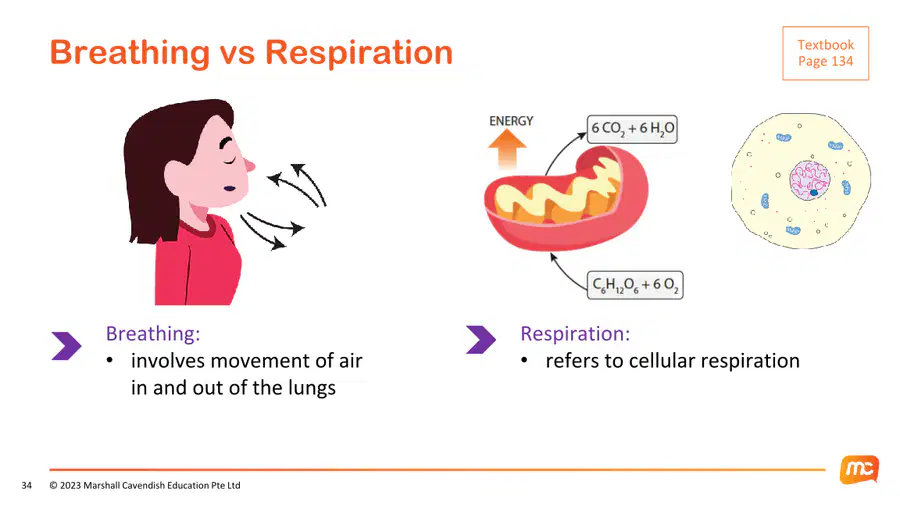 Breathing vs Respiration

Textbook Page 134

ENERGY

$6\ CO_2 + 6\ H_2O$

$C_6H_{12}O_6 + 6\ O_2$

Breathing:
• involves movement of air in and out of the lungs

Respiration:
• refers to cellular respiration

34 © 2023 Marshall Cavendish Education Pte Ltd

mc